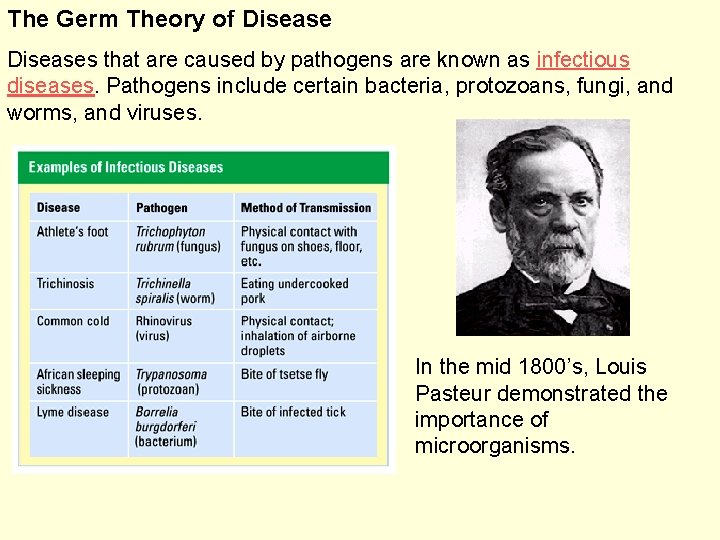 The Germ Theory of Disease

Diseases that are caused by pathogens are known as infectious diseases. Pathogens include certain bacteria, protozoans, fungi, and worms, and viruses.

Examples of Infectious Diseases

| Disease | Pathogen | Method of Transmission |
|---|---|---|
| Athlete's foot | Trichophyton rubrum (fungus) | Physical contact with fungus on shoes, floor, etc. |
| Trichinosis | Trichinella spiralis (worm) | Eating undercooked pork |
| Common cold | Rhinovirus (virus) | Physical contact; inhalation of airborne droplets |
| African sleeping sickness | Trypanosoma (protozoan) | Bite of tsetse fly |
| Lyme disease | Borrelia burgdorferi (bacterium) | Bite of infected tick |

In the mid 1800's, Louis Pasteur demonstrated the importance of microorganisms.